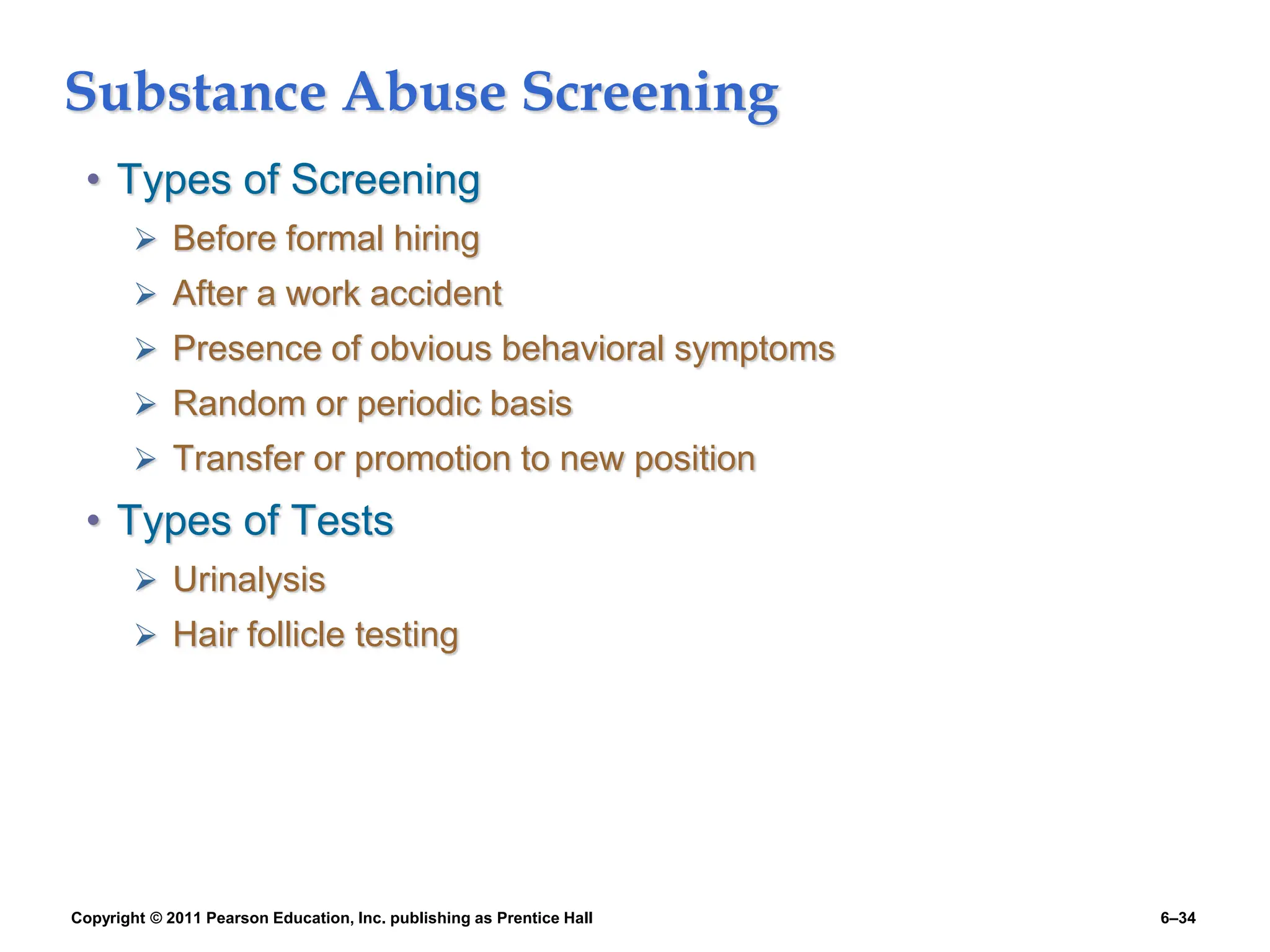 Substance Abuse Screening

• Types of Screening
  ➢ Before formal hiring
  ➢ After a work accident
  ➢ Presence of obvious behavioral symptoms
  ➢ Random or periodic basis
  ➢ Transfer or promotion to new position
• Types of Tests
  ➢ Urinalysis
  ➢ Hair follicle testing

Copyright © 2011 Pearson Education, Inc. publishing as Prentice Hall

6–34